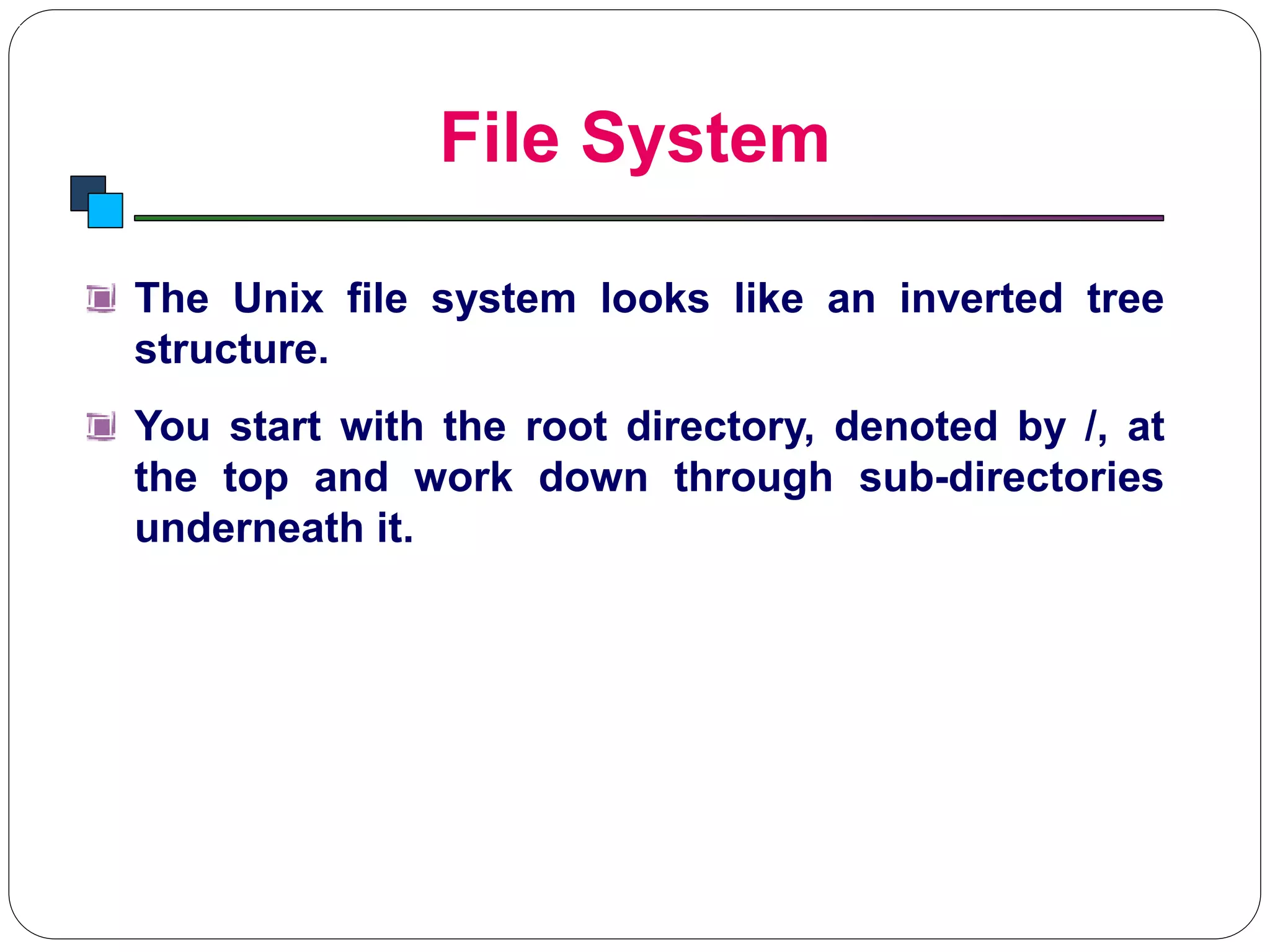 File System

The Unix file system looks like an inverted tree structure.

You start with the root directory, denoted by /, at the top and work down through sub-directories underneath it.